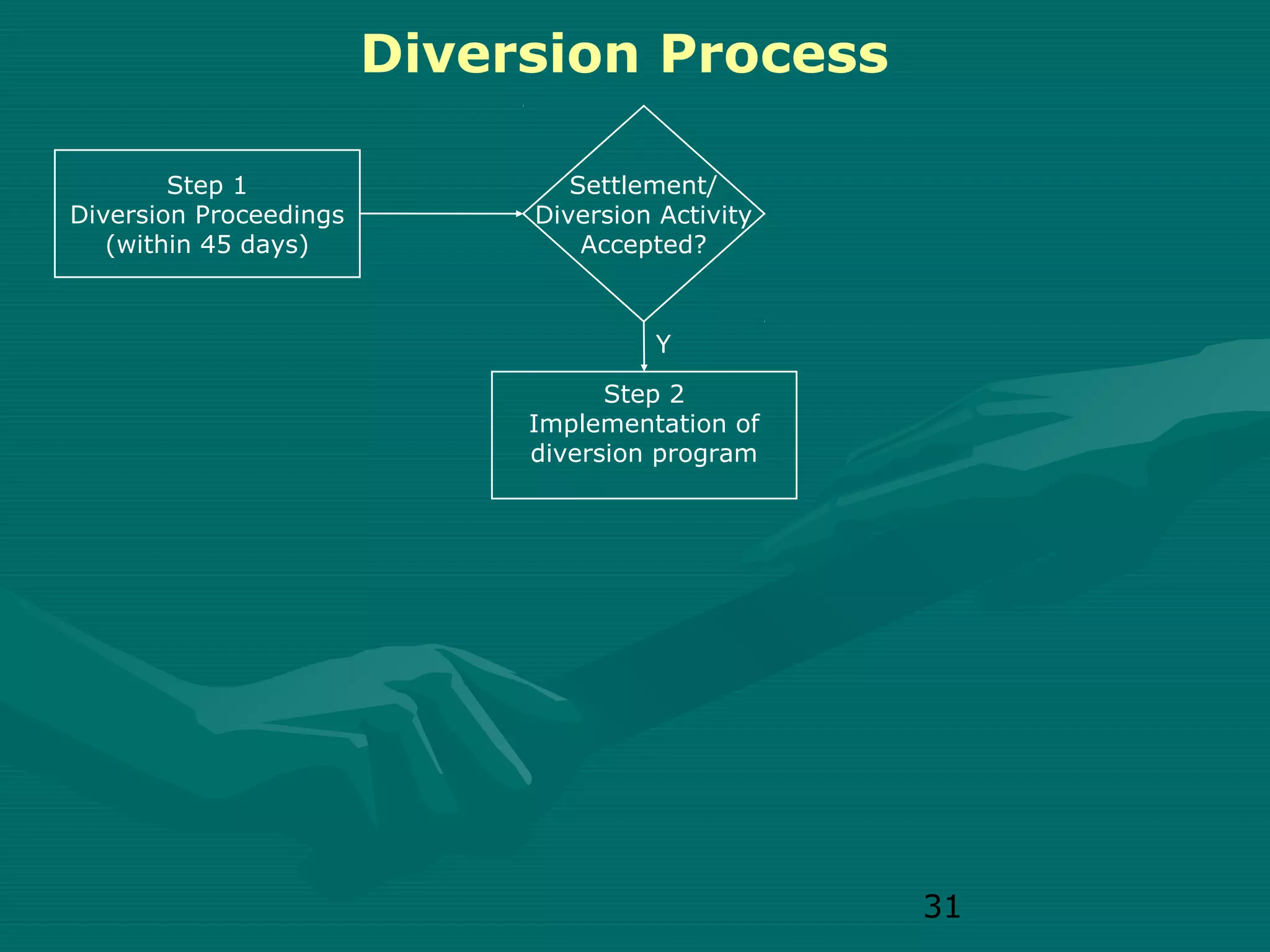 Diversion Process

Step 1
Diversion Proceedings
(within 45 days)

Settlement/
Diversion Activity
Accepted?

Y

Step 2
Implementation of
diversion program

31